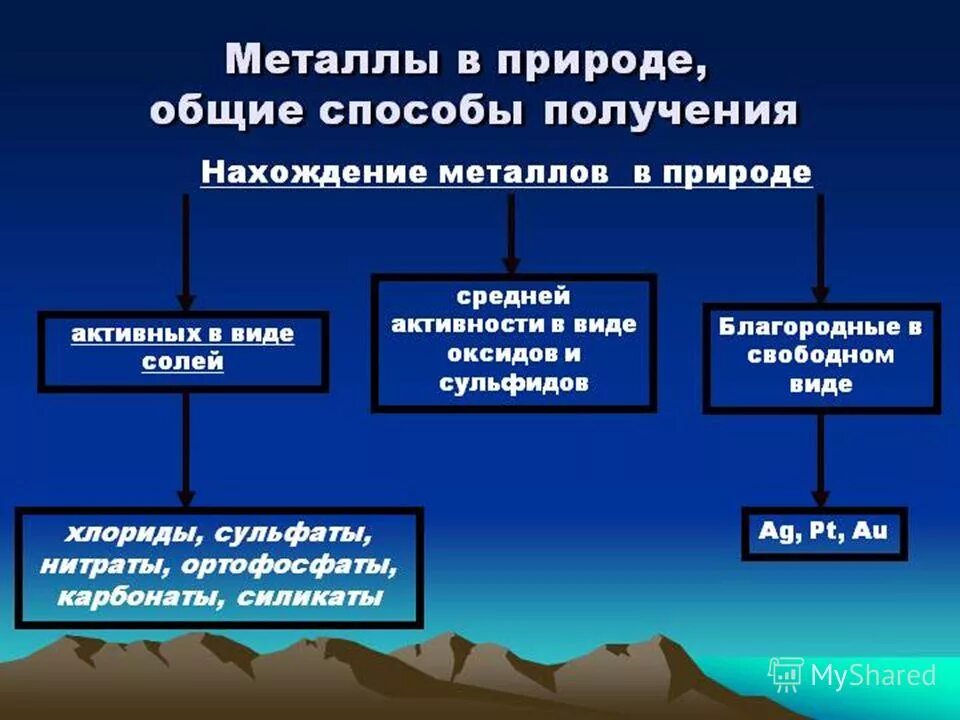 Металлы в природе, общие способы получения

Нахождение металлов в природе

активных в виде солей

средней активности в виде оксидов и сульфидов

Благородные в свободном виде

хлориды, сульфаты, нитраты, ортофосфаты, карбонаты, силикаты

Ag, Pt, Au

MyShared